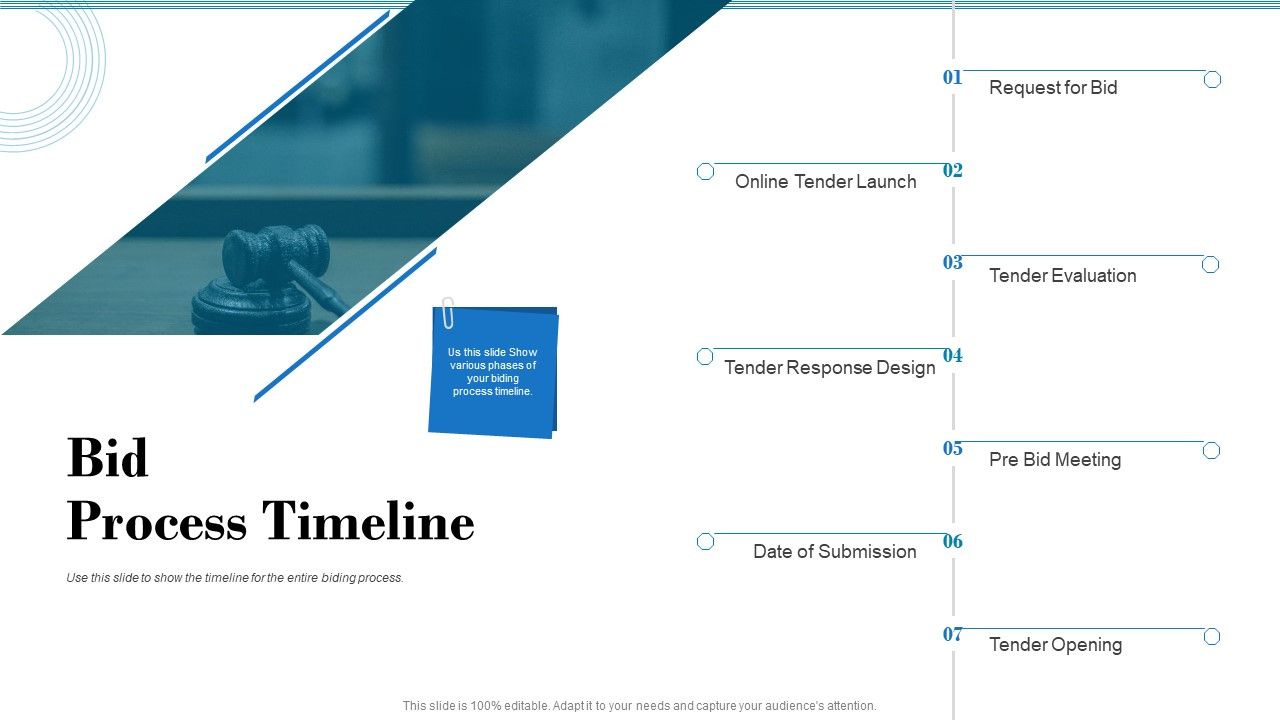 Us this slide Show various phases of your biding process timeline.

Bid
Process Timeline

Use this slide to show the timeline for the entire biding process.

01 Request for Bid

02 Online Tender Launch

03 Tender Evaluation

04 Tender Response Design

05 Pre Bid Meeting

06 Date of Submission

07 Tender Opening

This slide is 100% editable. Adapt it to your needs and capture your audience's attention.